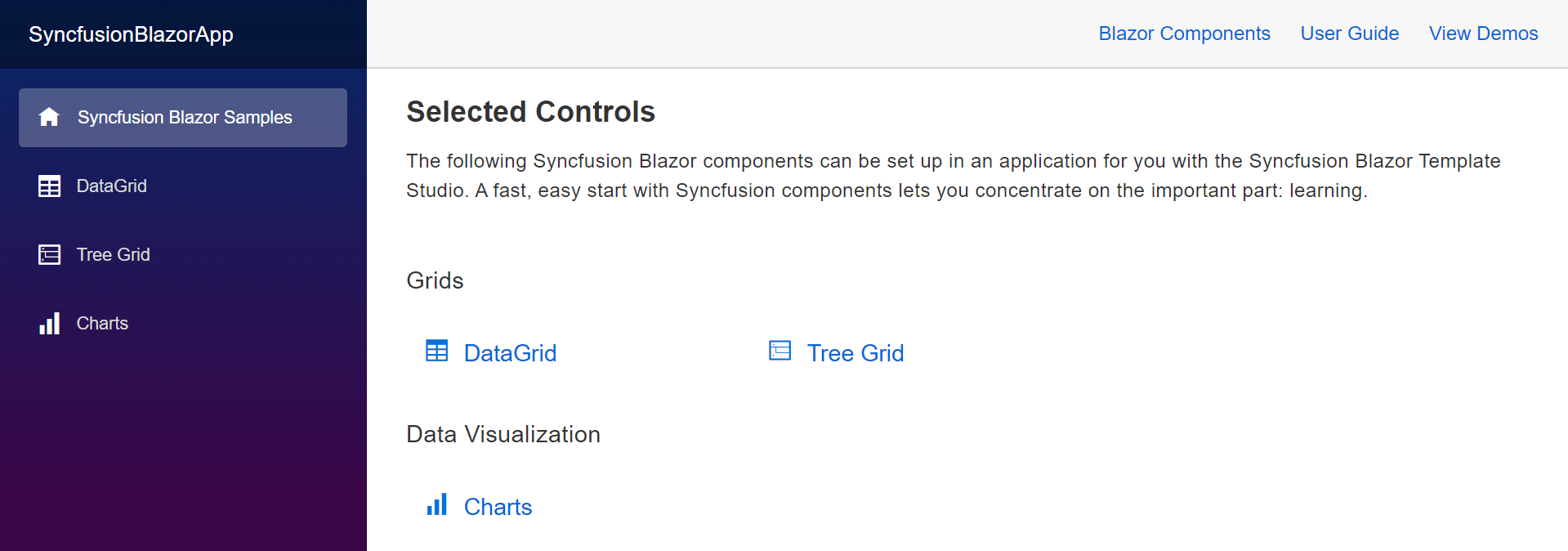 SyncfusionBlazorApp

Syncfusion Blazor Samples

DataGrid

Tree Grid

Charts

Blazor Components User Guide View Demos

Selected Controls

The following Syncfusion Blazor components can be set up in an application for you with the Syncfusion Blazor Template Studio. A fast, easy start with Syncfusion components lets you concentrate on the important part: learning.

Grids

DataGrid Tree Grid

Data Visualization

Charts